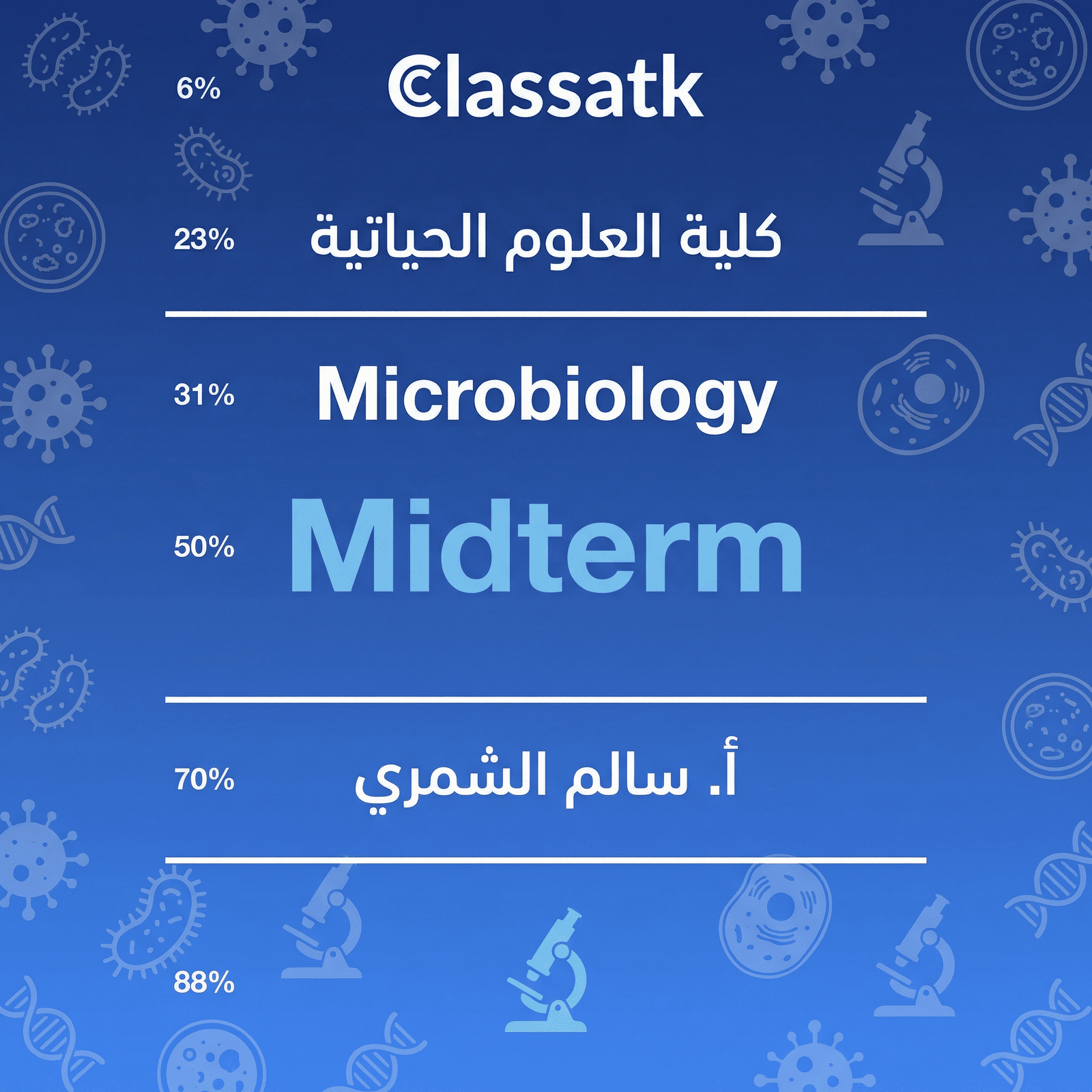 6%

Classatk

23%

كلية العلوم الحياتية

31%

Microbiology

50%

Midterm

70%

أ. سالم الشمري

88%